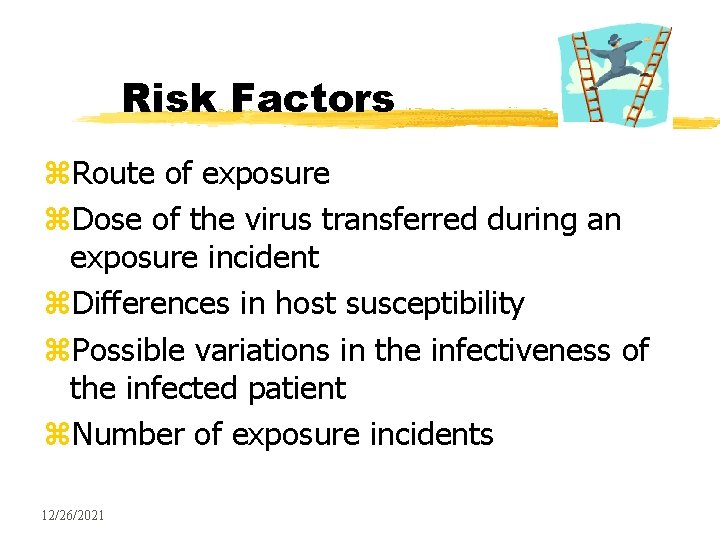 Risk Factors

⌘Route of exposure
⌘Dose of the virus transferred during an exposure incident
⌘Differences in host susceptibility
⌘Possible variations in the infectiveness of the infected patient
⌘Number of exposure incidents

12/26/2021